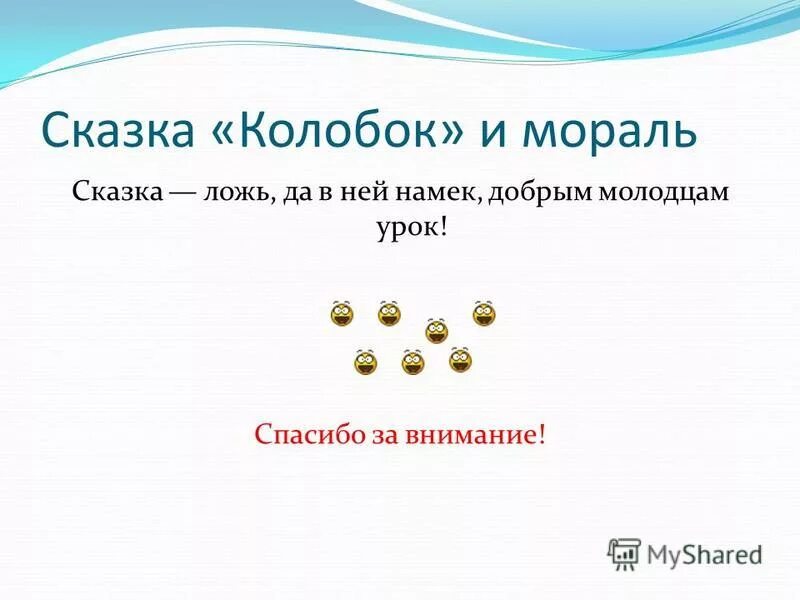 Сказка «Колобок» и мораль

Сказка — ложь, да в ней намек, добрым молодцам урок!

Спасибо за внимание!

MyShared